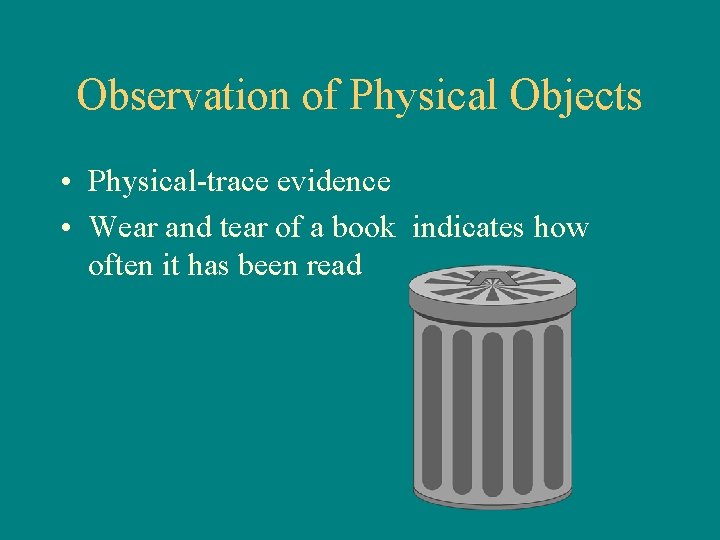 Observation of Physical Objects

• Physical-trace evidence
• Wear and tear of a book indicates how often it has been read